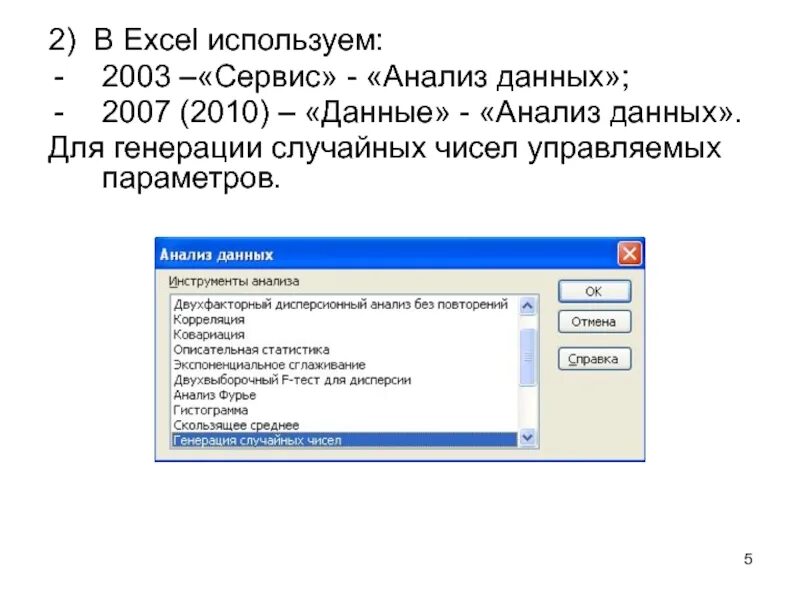 2) В Excel используем:
- 2003 –«Сервис» - «Анализ данных»;
- 2007 (2010) – «Данные» - «Анализ данных».
Для генерации случайных чисел управляемых параметров.

Анализ данных

Инструменты анализа

Двухфакторный дисперсионный анализ без повторений
Корреляция
Ковариация
Описательная статистика
Экспоненциальное сглаживание
Двухвыборочный F-тест для дисперсии
Анализ Фурье
Гистограмма
Скользящее среднее
Генерация случайных чисел

OK
Отмена
Справка

5